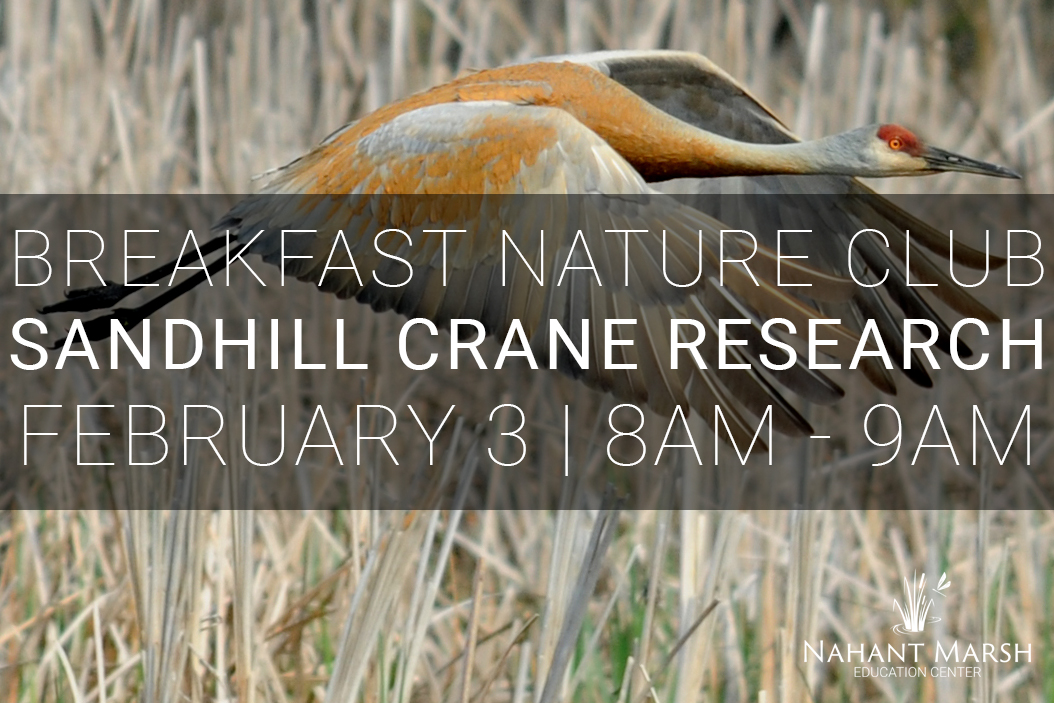 BREAKFAST NATURE CLUB
SANDHILL CRANE RESEARCH
FEBRUARY 3 | 8AM - 9AM

NAHANT MARSH
EDUCATION CENTER